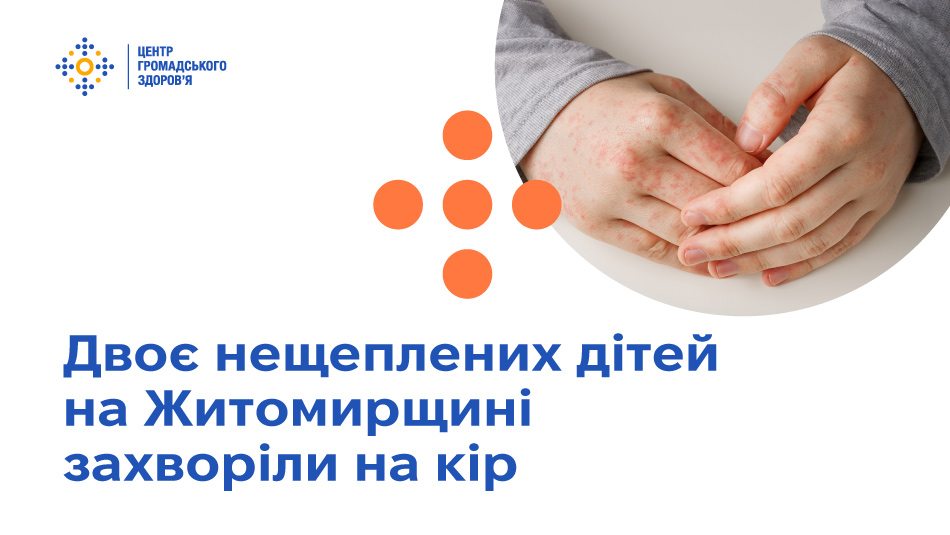 ЦЕНТР ГРОМАДСЬКОГО ЗДОРОВ'Я

Двоє нещеплених дітей на Житомирщині захворіли на кір